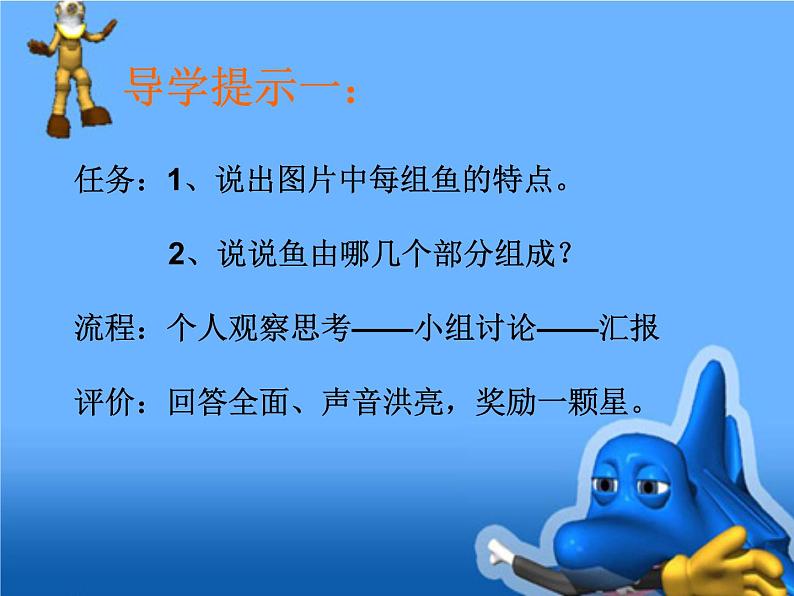 导学提示一：

任务：1、说出图片中每组鱼的特点。

2、说说鱼由哪几个部分组成？

流程：个人观察思考——小组讨论——汇报

评价：回答全面、声音洪亮，奖励一颗星。